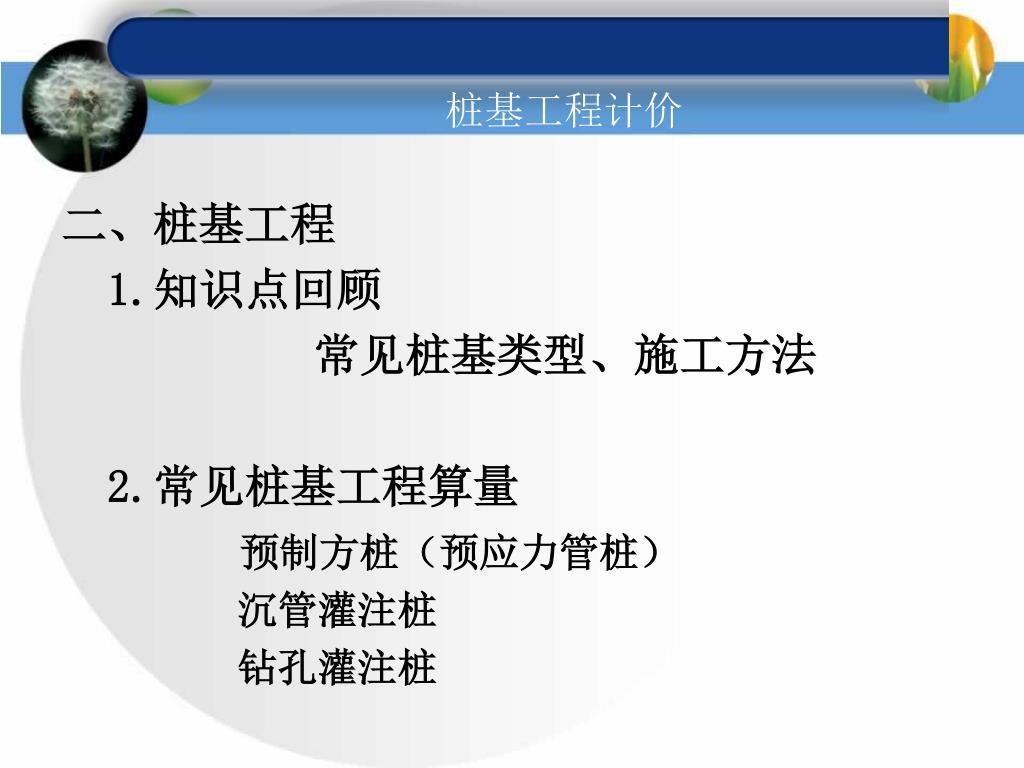 桩基工程计价

二、桩基工程

1.知识点回顾

常见桩基类型、施工方法

2.常见桩基工程算量

预制方桩（预应力管桩）

沉管灌注桩

钻孔灌注桩